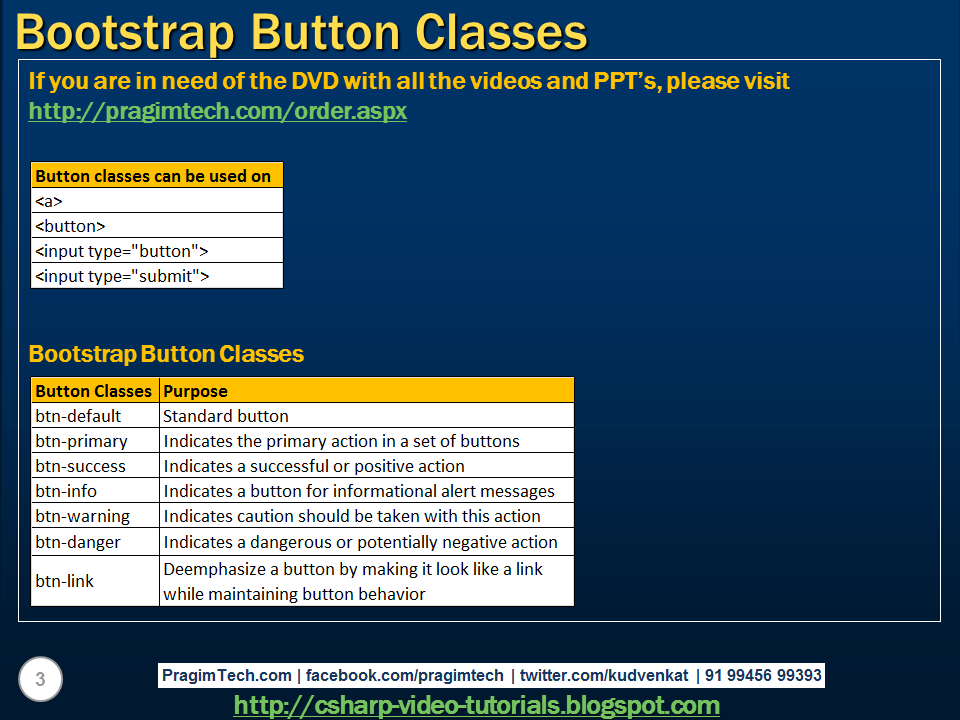 Bootstrap Button Classes

If you are in need of the DVD with all the videos and PPT's, please visit http://pragimtech.com/order.aspx

| Button classes can be used on |
|---|
| <a> |
| <button> |
| <input type="button"> |
| <input type="submit"> |

Bootstrap Button Classes

| Button Classes | Purpose |
|---|---|
| btn-default | Standard button |
| btn-primary | Indicates the primary action in a set of buttons |
| btn-success | Indicates a successful or positive action |
| btn-info | Indicates a button for informational alert messages |
| btn-warning | Indicates caution should be taken with this action |
| btn-danger | Indicates a dangerous or potentially negative action |
| btn-link | Deemphasize a button by making it look like a link while maintaining button behavior |

3

PragimTech.com | facebook.com/pragimtech | twitter.com/kudvenkat | 91 99456 99393

http://csharp-video-tutorials.blogspot.com